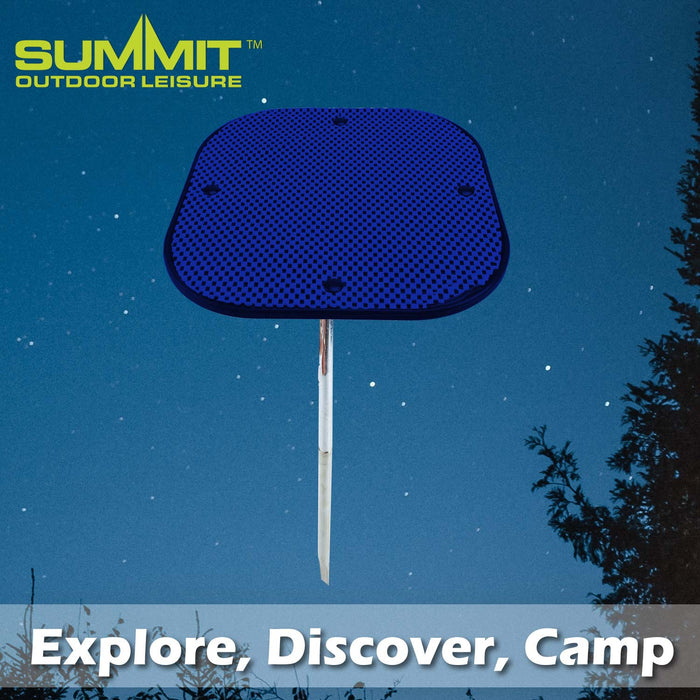 SUMMIT™
OUTDOOR LEISURE

Explore, Discover, Camp